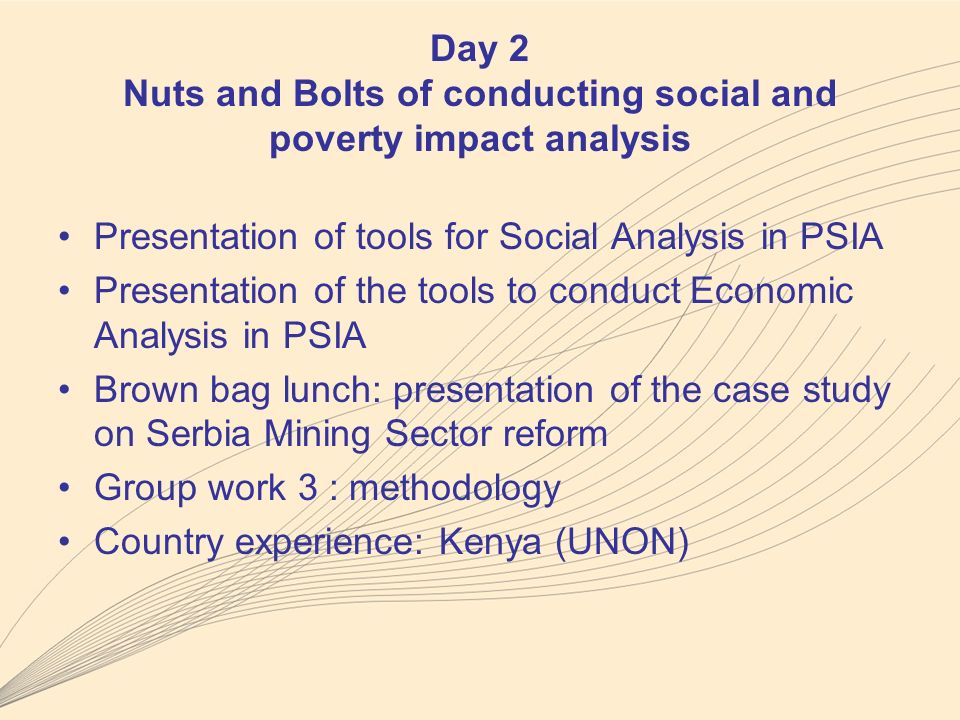 Day 2
Nuts and Bolts of conducting social and poverty impact analysis

• Presentation of tools for Social Analysis in PSIA
• Presentation of the tools to conduct Economic Analysis in PSIA
• Brown bag lunch: presentation of the case study on Serbia Mining Sector reform
• Group work 3 : methodology
• Country experience: Kenya (UNON)